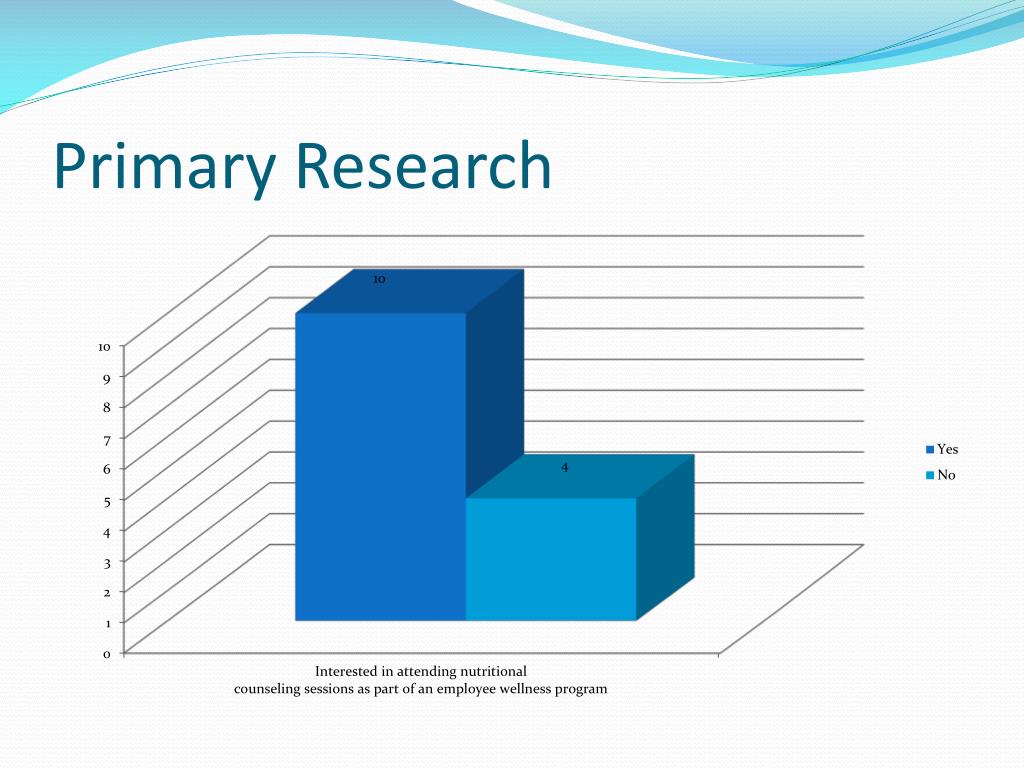 Primary Research

10
4

10
9
8
7
6
5
4
3
2
1
0

Yes
No

Interested in attending nutritional counseling sessions as part of an employee wellness program